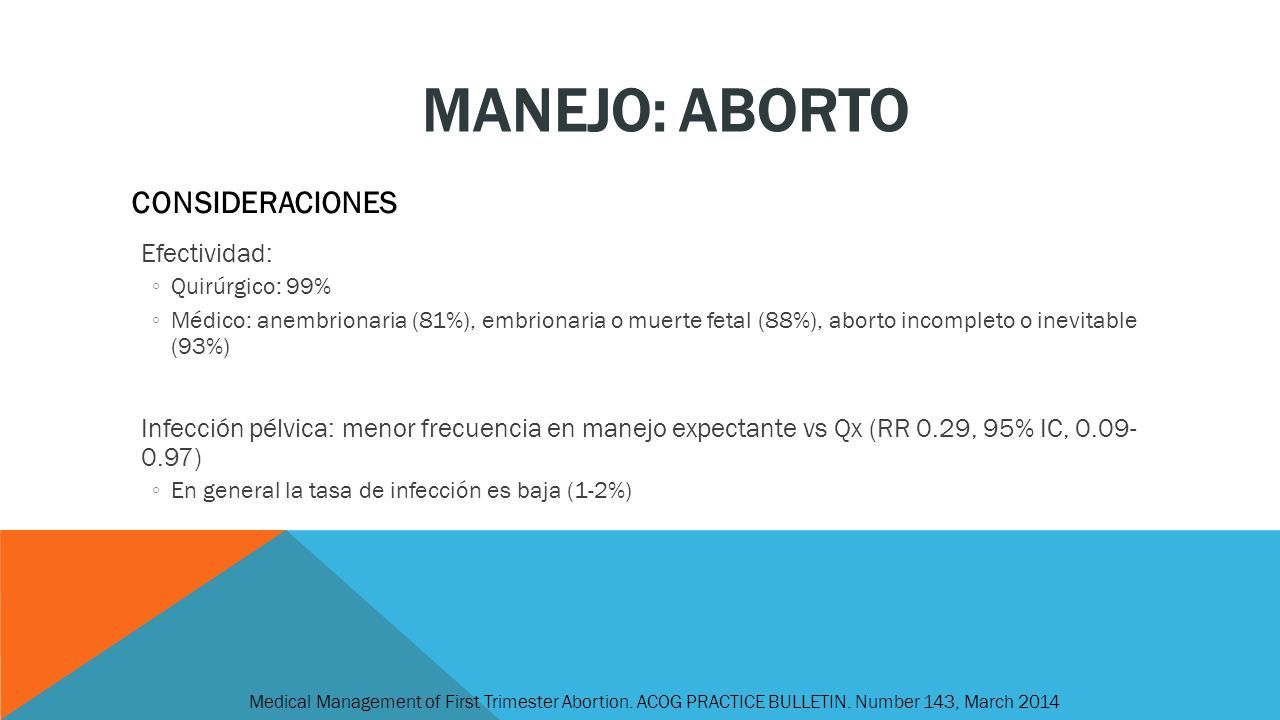 MANEJO: ABORTO

CONSIDERACIONES

Efectividad:

◦ Quirúrgico: 99%

◦ Médico: anembrionaria (81%), embrionaria o muerte fetal (88%), aborto incompleto o inevitable (93%)

Infección pélvica: menor frecuencia en manejo expectante vs Qx (RR 0.29, 95% IC, 0.09-0.97)

◦ En general la tasa de infección es baja (1-2%)

Medical Management of First Trimester Abortion. ACOG PRACTICE BULLETIN. Number 143, March 2014